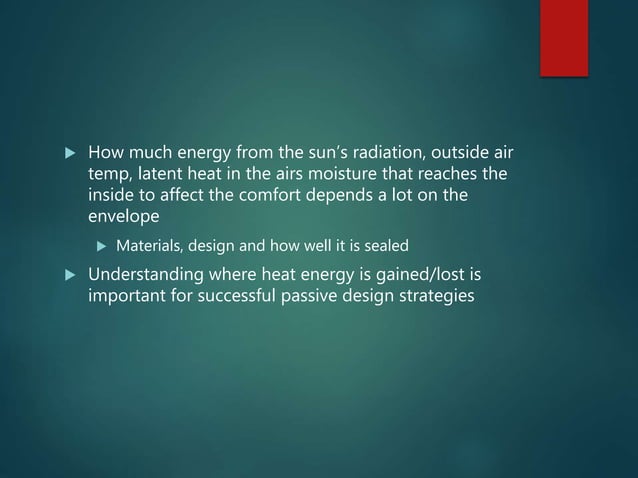 ▶ How much energy from the sun's radiation, outside air temp, latent heat in the airs moisture that reaches the inside to affect the comfort depends a lot on the envelope

▶ Materials, design and how well it is sealed

▶ Understanding where heat energy is gained/lost is important for successful passive design strategies